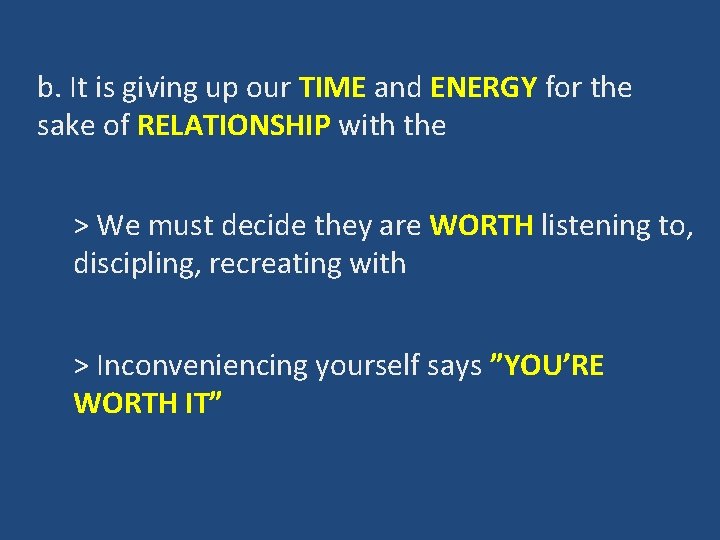 b. It is giving up our TIME and ENERGY for the sake of RELATIONSHIP with the

> We must decide they are WORTH listening to, discipling, recreating with

> Inconveniencing yourself says ”YOU’RE WORTH IT”